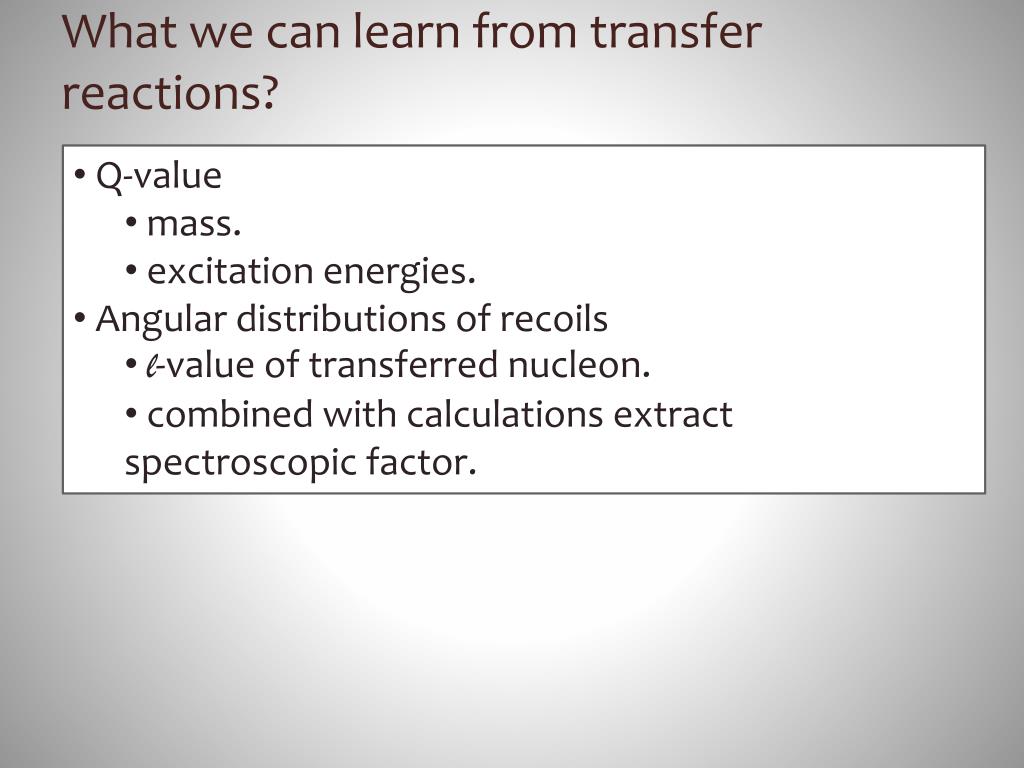 What we can learn from transfer reactions?

• Q-value
  • mass.
  • excitation energies.
• Angular distributions of recoils
  • $\ell$-value of transferred nucleon.
  • combined with calculations extract spectroscopic factor.